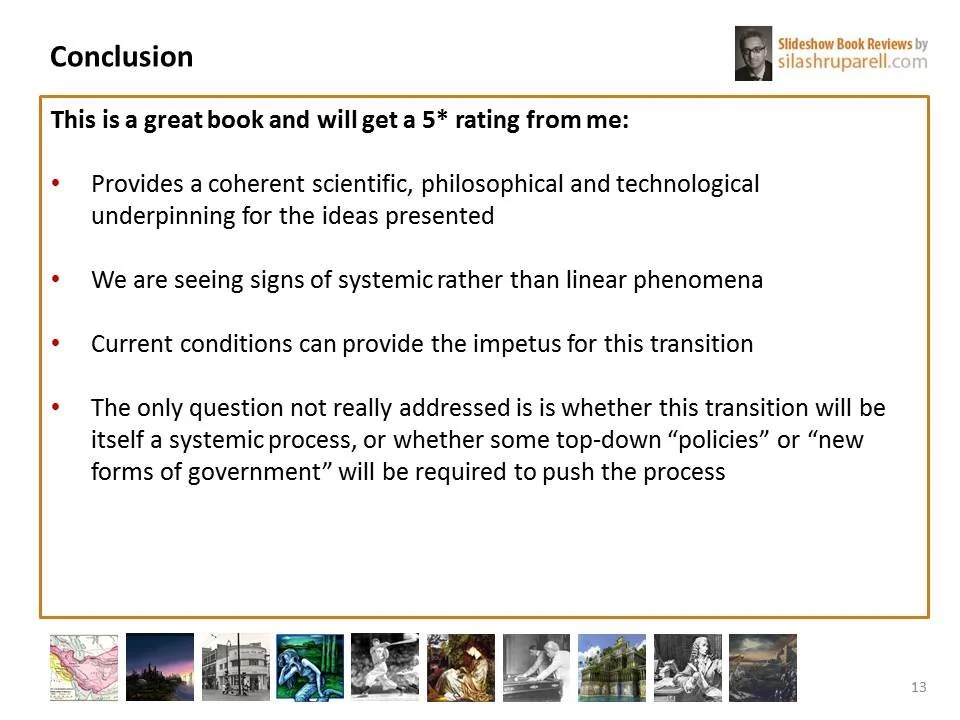 Conclusion

Slideshow Book Reviews by silashruparell.com

This is a great book and will get a 5* rating from me:

• Provides a coherent scientific, philosophical and technological underpinning for the ideas presented

• We are seeing signs of systemic rather than linear phenomena

• Current conditions can provide the impetus for this transition

• The only question not really addressed is is whether this transition will be itself a systemic process, or whether some top-down “policies” or “new forms of government” will be required to push the process

13